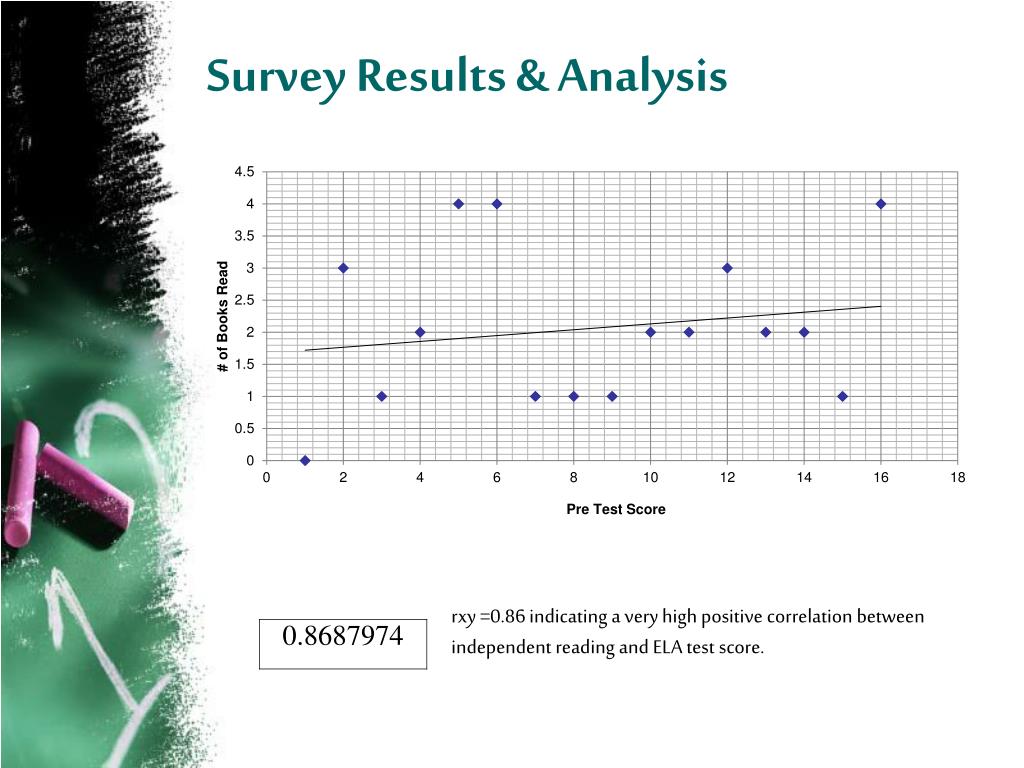 Survey Results & Analysis

4.5
4
3.5
3
2.5
2
1.5
1
0.5
0

# of Books Read

0 2 4 6 8 10 12 14 16 18

Pre Test Score

0.8687974

rxy =0.86 indicating a very high positive correlation between independent reading and ELA test score.